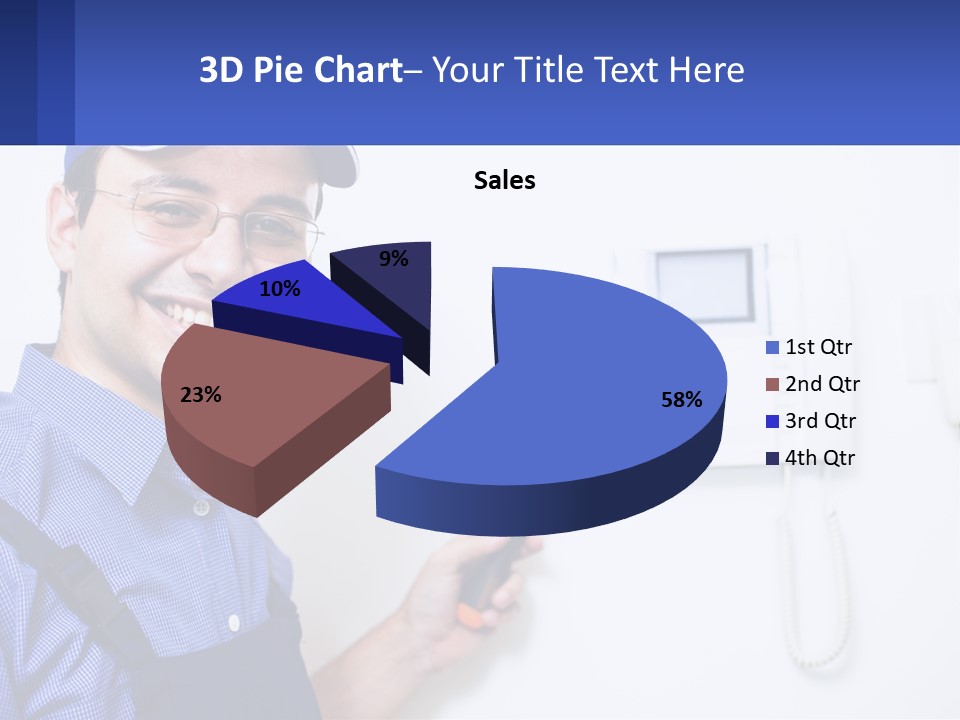 3D Pie Chart– Your Title Text Here

Sales

9%

10%

23%

58%

1st Qtr
2nd Qtr
3rd Qtr
4th Qtr